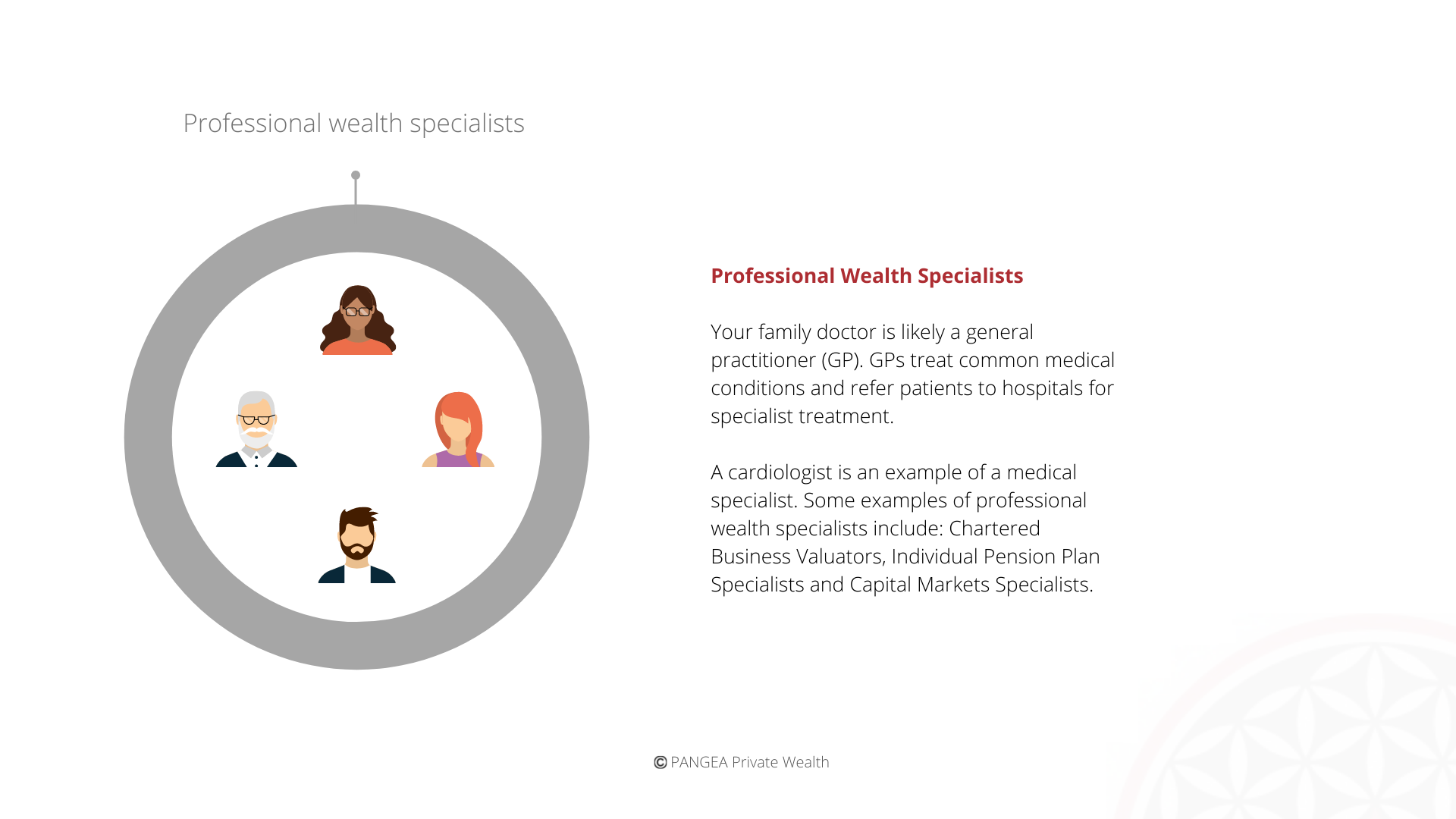 Professional wealth specialists

Professional Wealth Specialists

Your family doctor is likely a general practitioner (GP). GPs treat common medical conditions and refer patients to hospitals for specialist treatment.

A cardiologist is an example of a medical specialist. Some examples of professional wealth specialists include: Chartered Business Valuators, Individual Pension Plan Specialists and Capital Markets Specialists.

© PANGEA Private Wealth